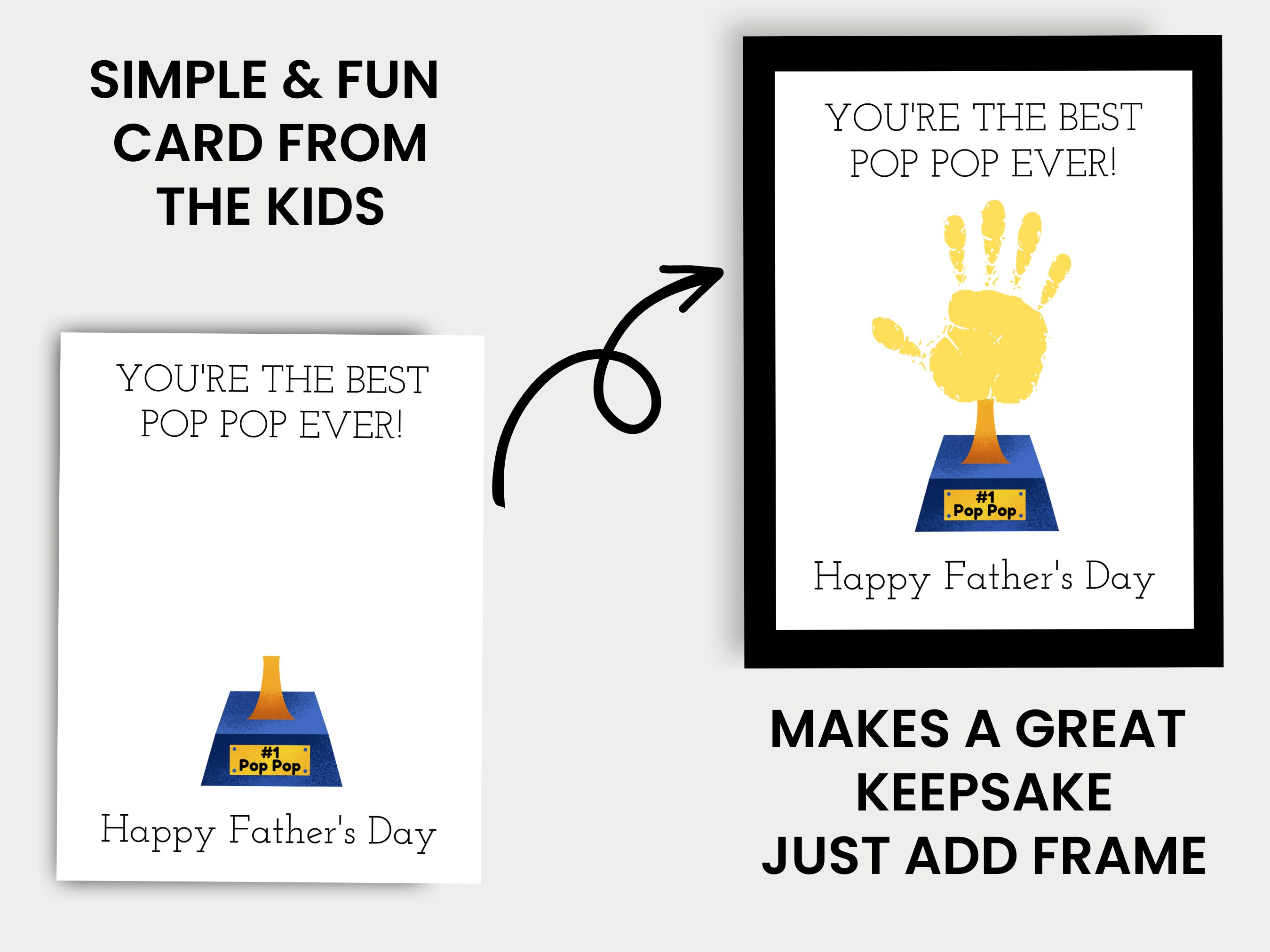 SIMPLE & FUN CARD FROM THE KIDS

YOU'RE THE BEST POP POP EVER!

#1 Pop Pop

Happy Father's Day

YOU'RE THE BEST POP POP EVER!

#1 Pop Pop

Happy Father's Day

MAKES A GREAT KEEPSAKE JUST ADD FRAME